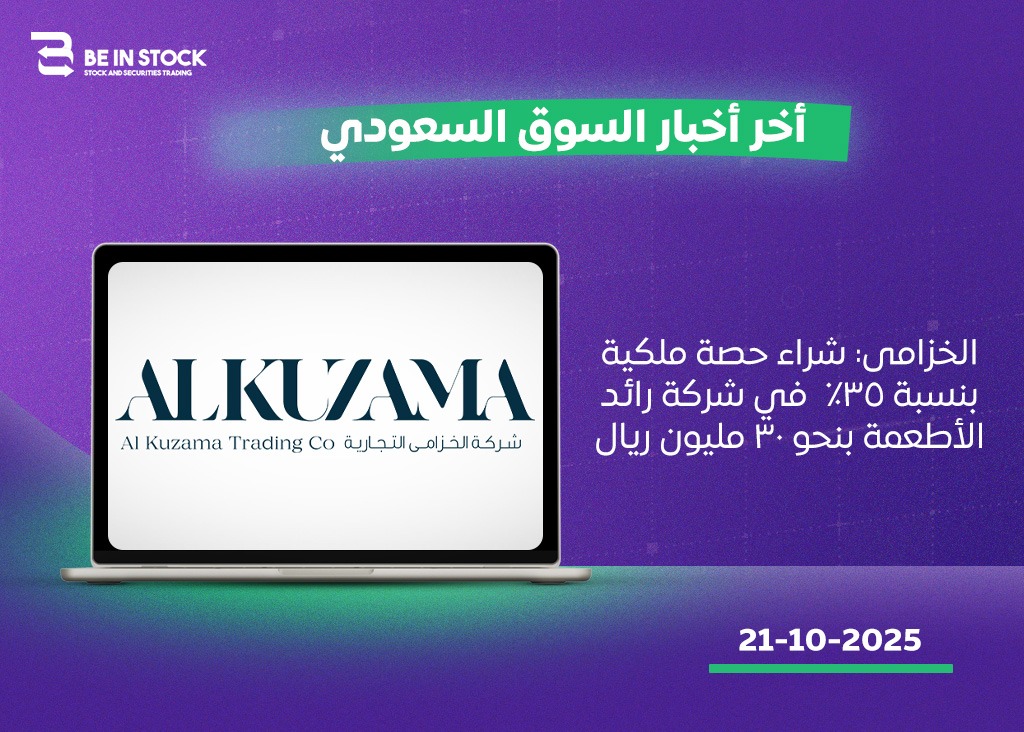 BE IN STOCK
STOCK AND SECURITIES TRADING

أخر أخبار السوق السعودي

ALKUZAMA
Al Kuzama Trading Co شركة الخزامى التجارية

الخزامى: شراء حصة ملكية بنسبة ٣٥٪ في شركة رائد الأطعمة بنحو ٣٠ مليون ريال

21-10-2025